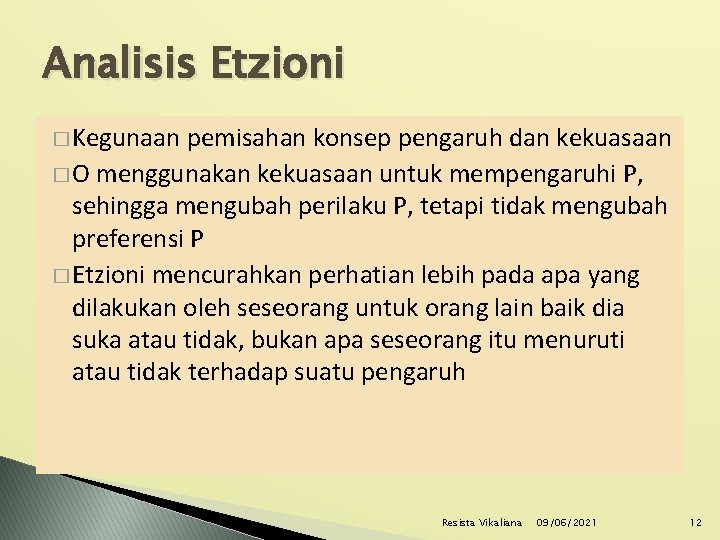 Analisis Etzioni

□ Kegunaan pemisahan konsep pengaruh dan kekuasaan

□ O menggunakan kekuasaan untuk mempengaruhi P, sehingga mengubah perilaku P, tetapi tidak mengubah preferensi P

□ Etzioni mencurahkan perhatian lebih pada apa yang dilakukan oleh seseorang untuk orang lain baik dia suka atau tidak, bukan apa seseorang itu menuruti atau tidak terhadap suatu pengaruh

Resista Vikaliana 09/06/2021 12